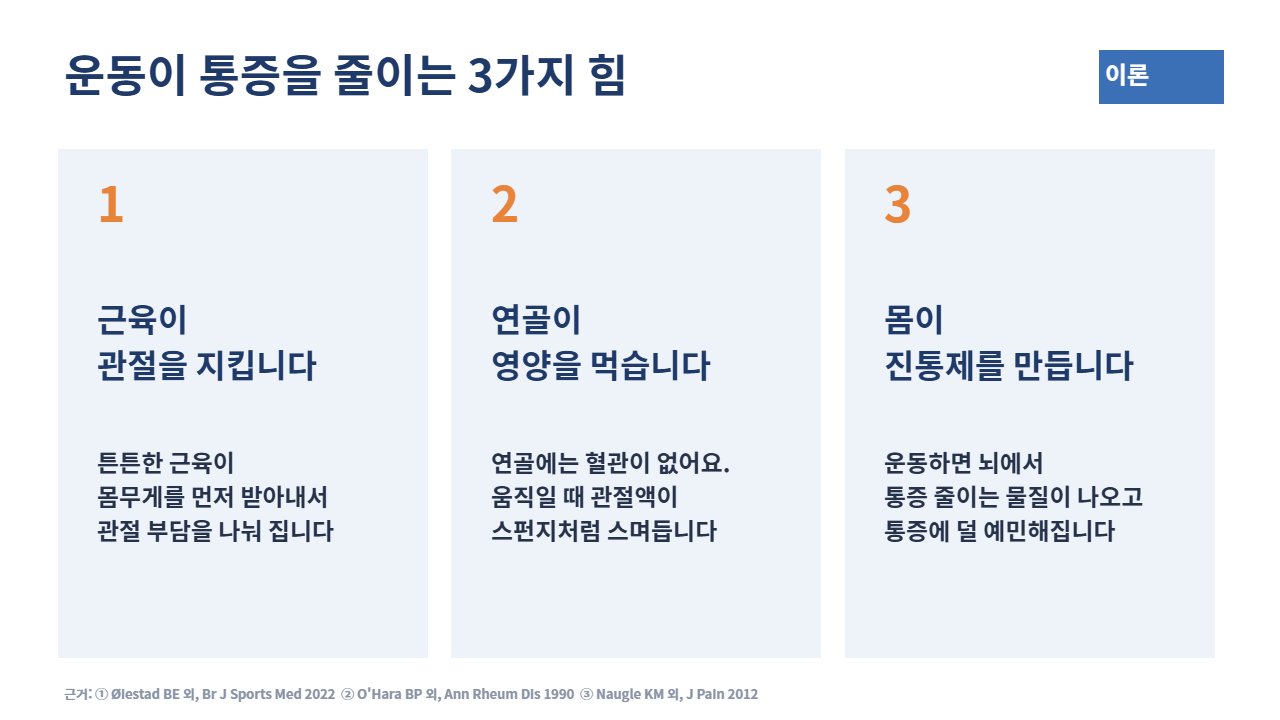 운동이 통증을 줄이는 3가지 힘

이론

1

근육이
관절을 지킵니다

튼튼한 근육이
몸무게를 먼저 받아내서
관절 부담을 나눠 집니다

2

연골이
영양을 먹습니다

연골에는 혈관이 없어요.
움직일 때 관절액이
스펀지처럼 스며듭니다

3

몸이
진통제를 만듭니다

운동하면 뇌에서
통증 줄이는 물질이 나오고
통증에 덜 예민해집니다

근거: ① Øiestad BE 외, Br J Sports Med 2022 ② O'Hara BP 외, Ann Rheum Dis 1990 ③ Naugle KM 외, J Pain 2012